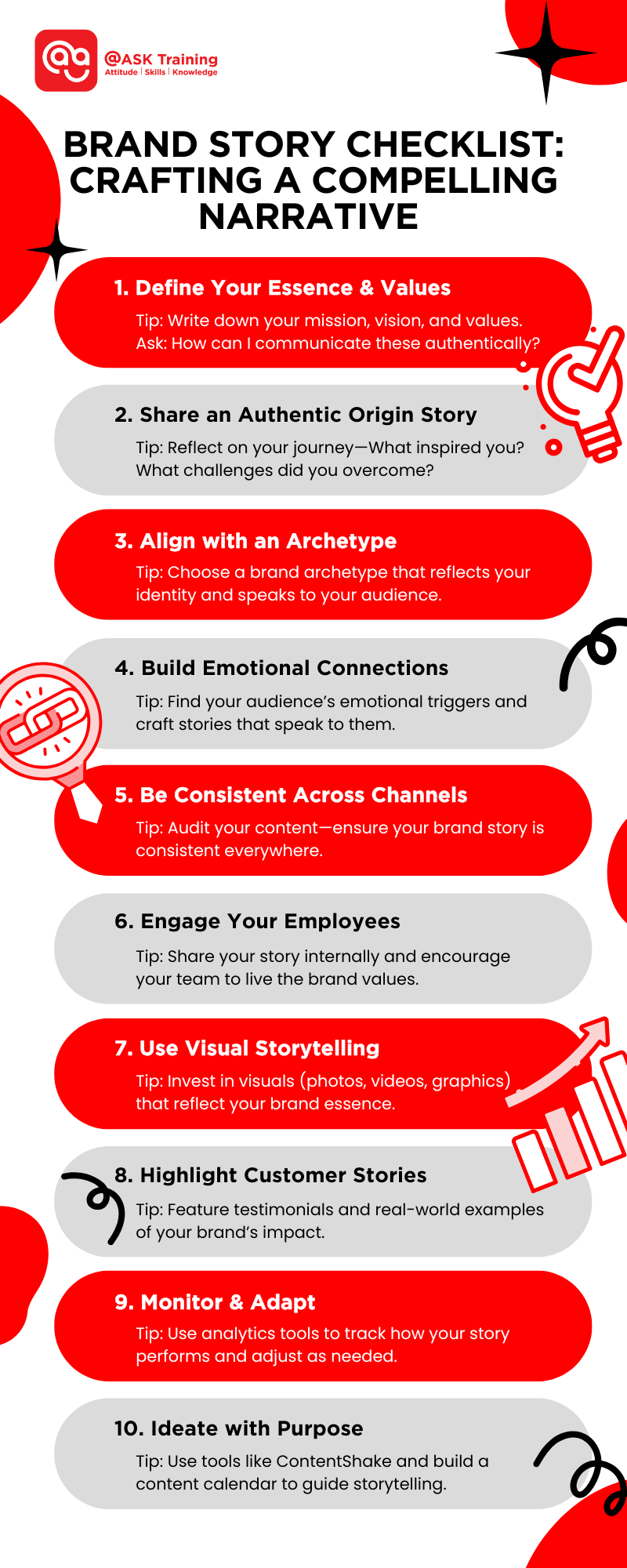 @ASK Training
Attitude | Skills | Knowledge

BRAND STORY CHECKLIST: CRAFTING A COMPELLING NARRATIVE

1. Define Your Essence & Values
Tip: Write down your mission, vision, and values. Ask: How can I communicate these authentically?

2. Share an Authentic Origin Story
Tip: Reflect on your journey—What inspired you? What challenges did you overcome?

3. Align with an Archetype
Tip: Choose a brand archetype that reflects your identity and speaks to your audience.

4. Build Emotional Connections
Tip: Find your audience's emotional triggers and craft stories that speak to them.

5. Be Consistent Across Channels
Tip: Audit your content—ensure your brand story is consistent everywhere.

6. Engage Your Employees
Tip: Share your story internally and encourage your team to live the brand values.

7. Use Visual Storytelling
Tip: Invest in visuals (photos, videos, graphics) that reflect your brand essence.

8. Highlight Customer Stories
Tip: Feature testimonials and real-world examples of your brand's impact.

9. Monitor & Adapt
Tip: Use analytics tools to track how your story performs and adjust as needed.

10. Ideate with Purpose
Tip: Use tools like ContentShake and build a content calendar to guide storytelling.